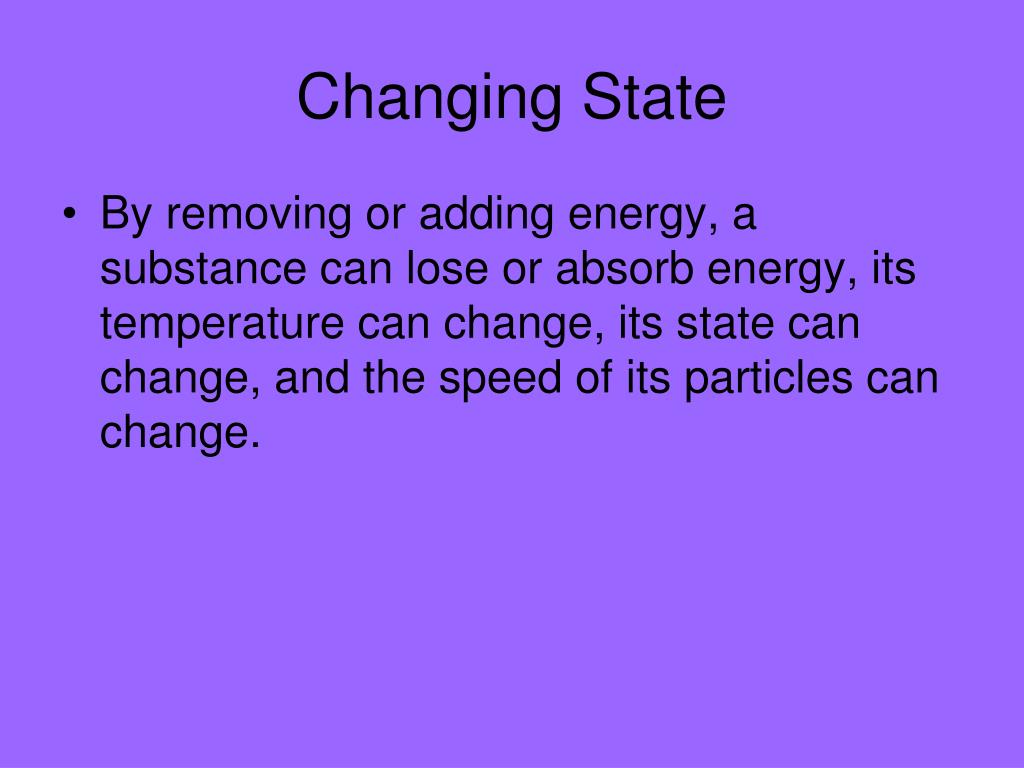 Changing State

• By removing or adding energy, a substance can lose or absorb energy, its temperature can change, its state can change, and the speed of its particles can change.